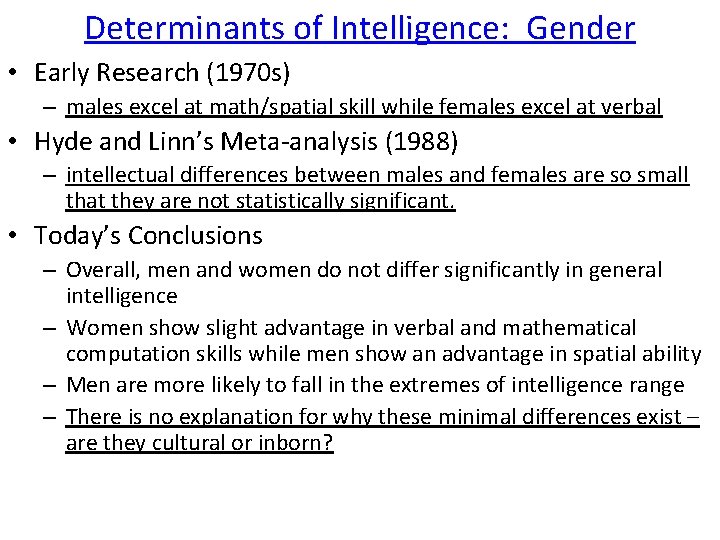 Determinants of Intelligence: Gender

• Early Research (1970s)
– males excel at math/spatial skill while females excel at verbal
• Hyde and Linn's Meta-analysis (1988)
– intellectual differences between males and females are so small that they are not statistically significant.
• Today's Conclusions
– Overall, men and women do not differ significantly in general intelligence
– Women show slight advantage in verbal and mathematical computation skills while men show an advantage in spatial ability
– Men are more likely to fall in the extremes of intelligence range
– There is no explanation for why these minimal differences exist – are they cultural or inborn?